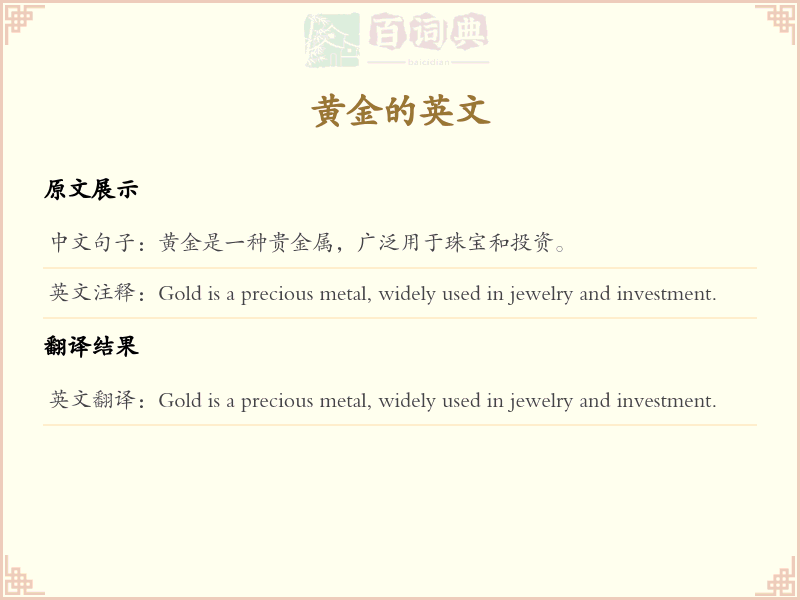 百词典
baicidian

黄金的英文

原文展示

中文句子：黄金是一种贵金属，广泛用于珠宝和投资。

英文注释：Gold is a precious metal, widely used in jewelry and investment.

翻译结果

英文翻译：Gold is a precious metal, widely used in jewelry and investment.